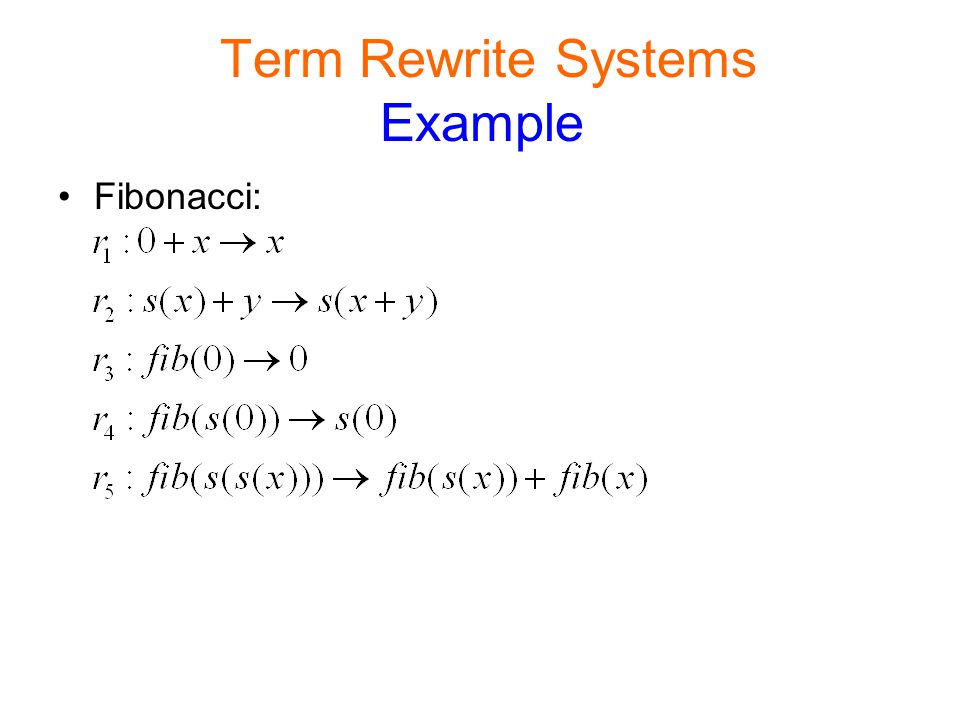 Term Rewrite Systems
Example

• Fibonacci:

$r_1 : 0 + x \to x$

$r_2 : s(x) + y \to s(x + y)$

$r_3 : fib(0) \to 0$

$r_4 : fib(s(0)) \to s(0)$

$r_5 : fib(s(s(x))) \to fib(s(x)) + fib(x)$